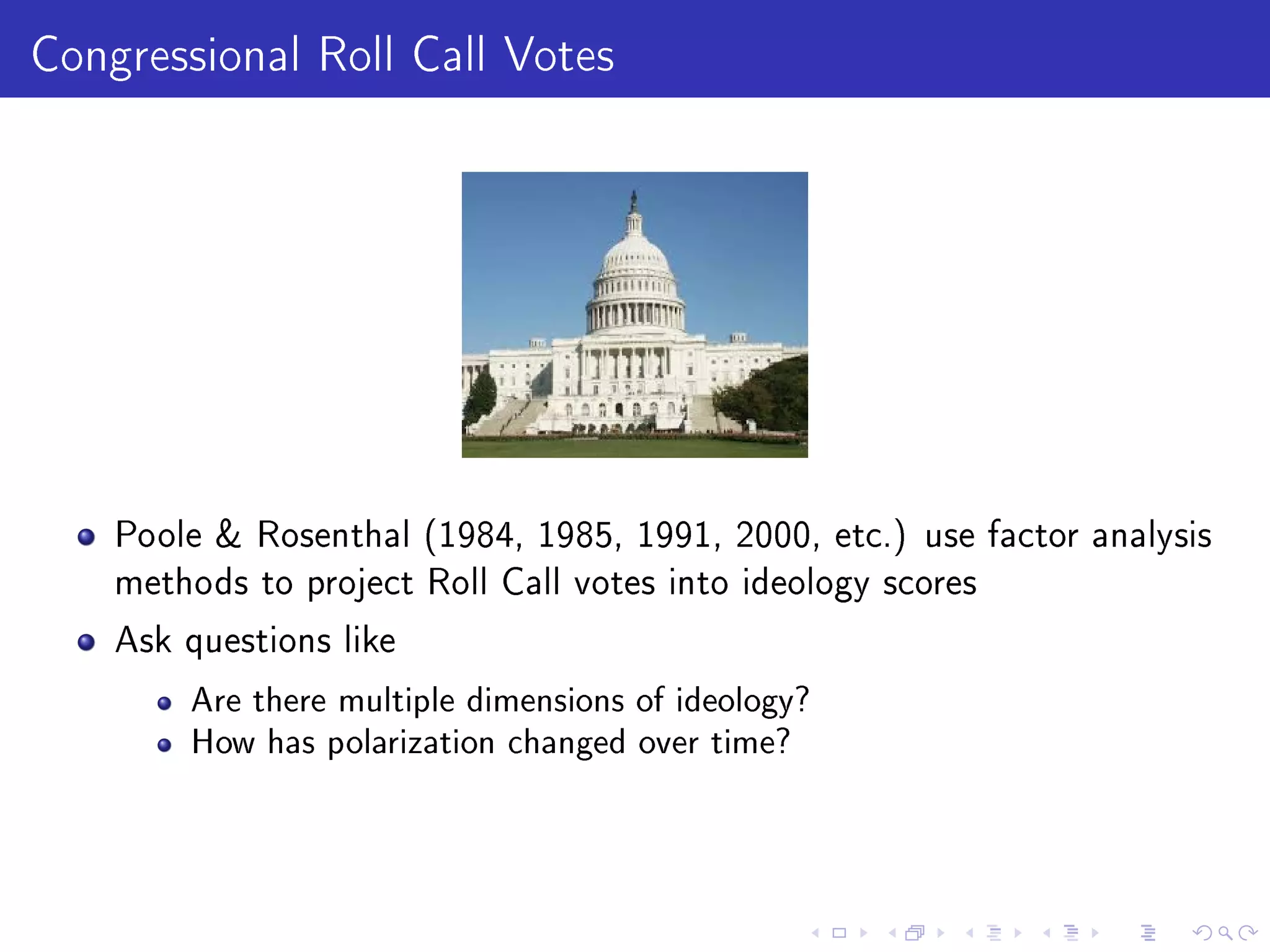 Congressional Roll Call Votes

- Poole & Rosenthal (1984, 1985, 1991, 2000, etc.) use factor analysis methods to project Roll Call votes into ideology scores
- Ask questions like
  - Are there multiple dimensions of ideology?
  - How has polarization changed over time?